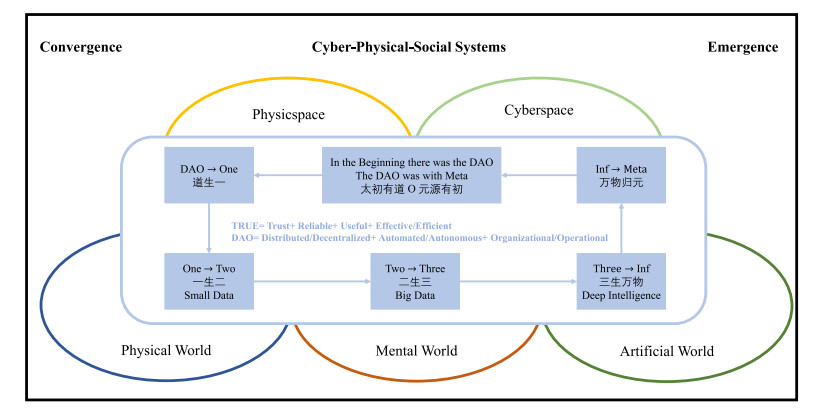 Convergence

Cyber-Physical-Social Systems

Emergence

Physicspace

Cyberspace

DAO → One
道生一

In the Beginning there was the DAO
The DAO was with Meta
太初有道 O 元源有初

Inf → Meta
万物归元

TRUE= Trust+ Reliable+ Useful+ Effective/Efficient
DAO= Distributed/Decentralized+ Automated/Autonomous+ Organizational/Operational

One → Two
一生二
Small Data

Two → Three
二生三
Big Data

Three → Inf
三生万物
Deep Intelligence

Physical World

Mental World

Artificial World